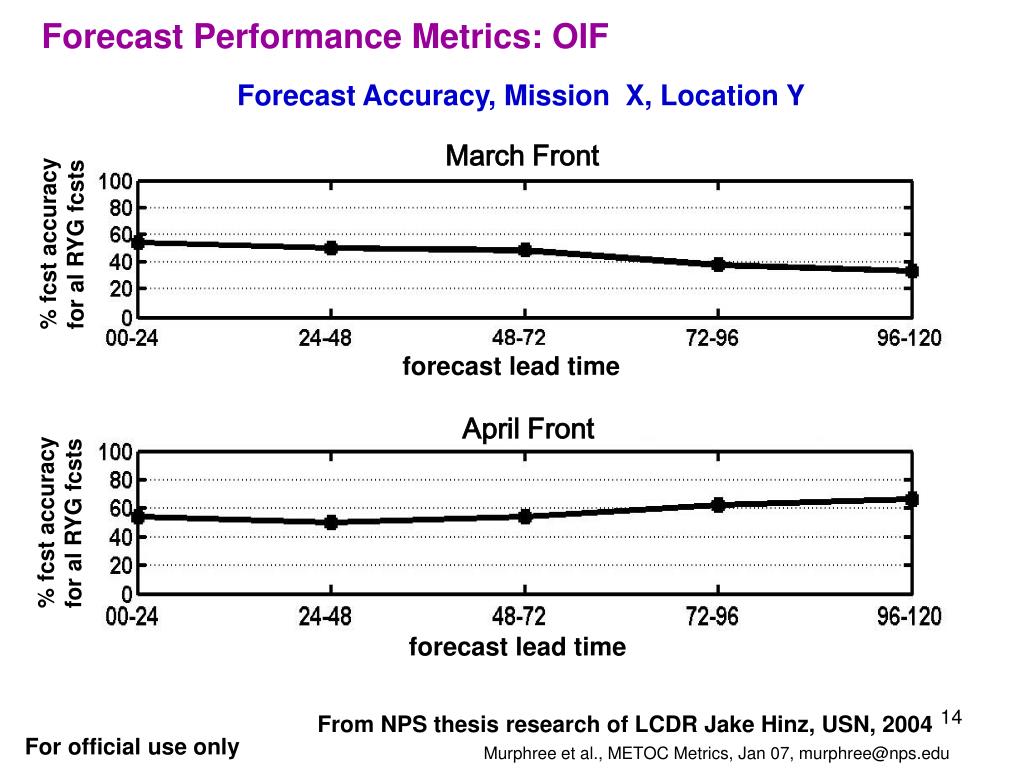 Forecast Performance Metrics: OIF

Forecast Accuracy, Mission X, Location Y

March Front

% fcst accuracy for al RYG fcsts

100
80
60
40
20
0

00-24
24-48
48-72
72-96
96-120

forecast lead time

April Front

% fcst accuracy for al RYG fcsts

100
80
60
40
20
0

00-24
24-48
48-72
72-96
96-120

forecast lead time

From NPS thesis research of LCDR Jake Hinz, USN, 2004

14

For official use only

Murphree et al., METOC Metrics, Jan 07, murphree@nps.edu